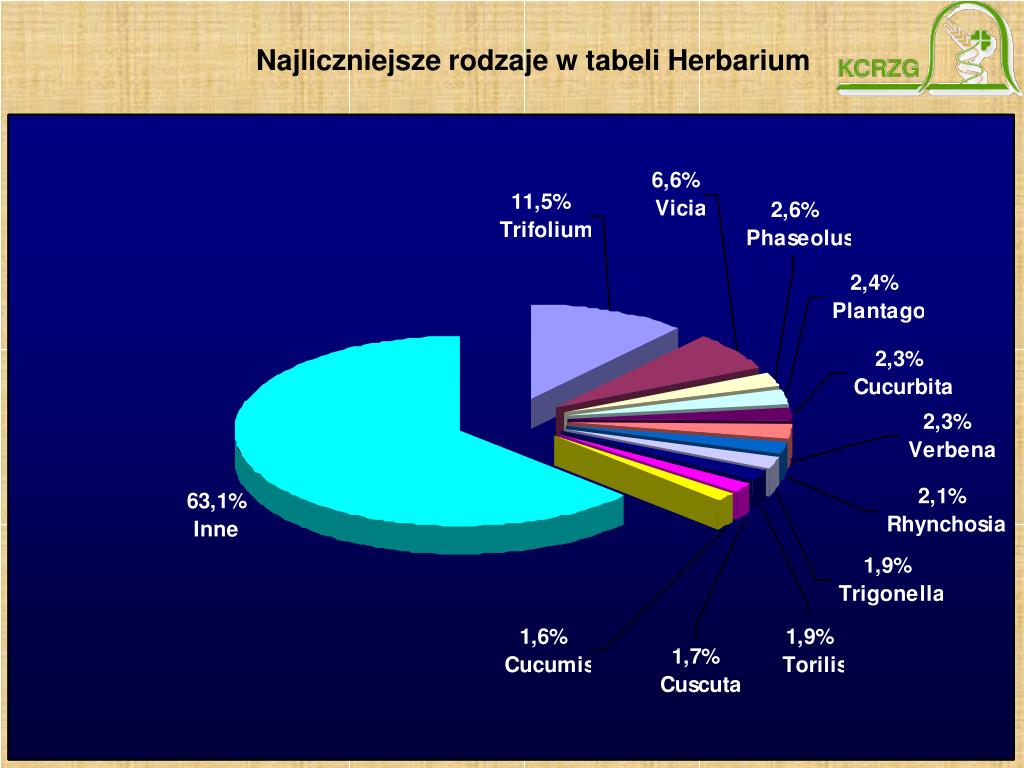 Najliczniejsze rodzaje w tabeli Herbarium

KCRZG

11,5%
Trifolium

6,6%
Vicia

2,6%
Phaseolus

2,4%
Plantago

2,3%
Cucurbita

2,3%
Verbena

2,1%
Rhynchosia

1,9%
Trigonella

1,9%
Torilis

1,7%
Cuscuta

1,6%
Cucumis

63,1%
Inne